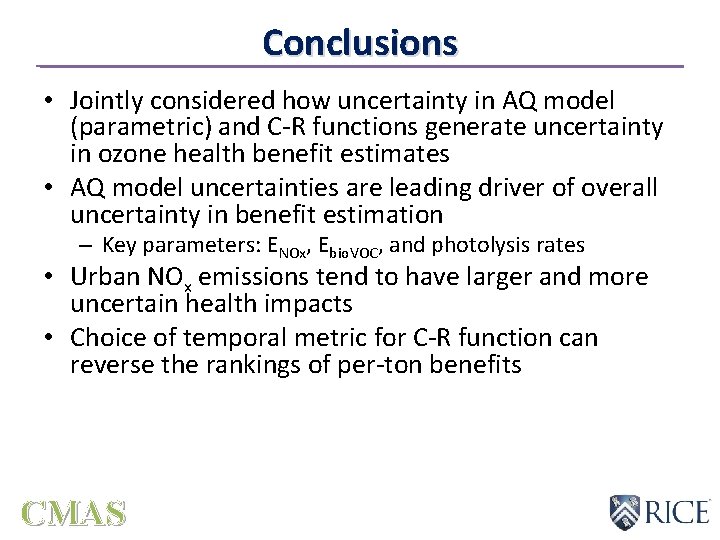 Conclusions

• Jointly considered how uncertainty in AQ model (parametric) and C-R functions generate uncertainty in ozone health benefit estimates

• AQ model uncertainties are leading driver of overall uncertainty in benefit estimation

– Key parameters: $E_{NOx}$, $E_{bioVOC}$, and photolysis rates

• Urban $NO_x$ emissions tend to have larger and more uncertain health impacts

• Choice of temporal metric for C-R function can reverse the rankings of per-ton benefits

CMAS

RICE